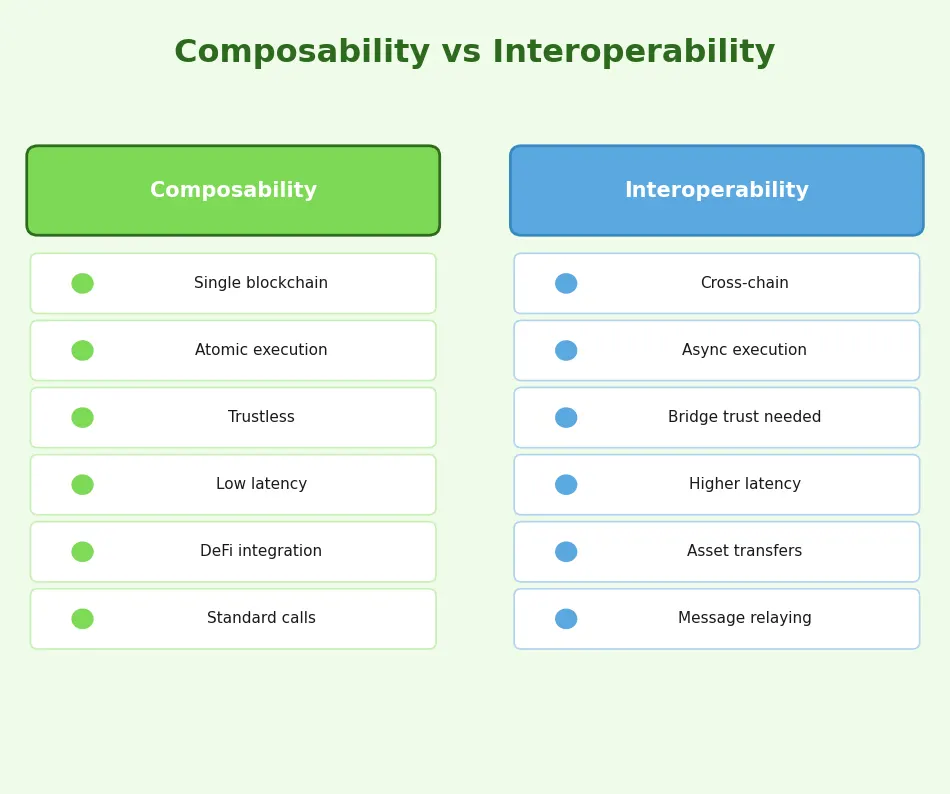 Composability vs Interoperability

Composability

Single blockchain

Atomic execution

Trustless

Low latency

DeFi integration

Standard calls

Interoperability

Cross-chain

Async execution

Bridge trust needed

Higher latency

Asset transfers

Message relaying